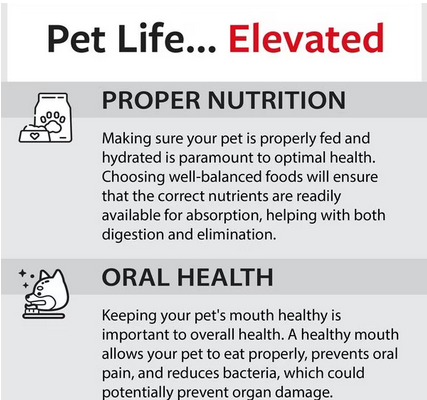 Pet Life... Elevated

PROPER NUTRITION

Making sure your pet is properly fed and hydrated is paramount to optimal health. Choosing well-balanced foods will ensure that the correct nutrients are readily available for absorption, helping with both digestion and elimination.

ORAL HEALTH

Keeping your pet's mouth healthy is important to overall health. A healthy mouth allows your pet to eat properly, prevents oral pain, and reduces bacteria, which could potentially prevent organ damage.